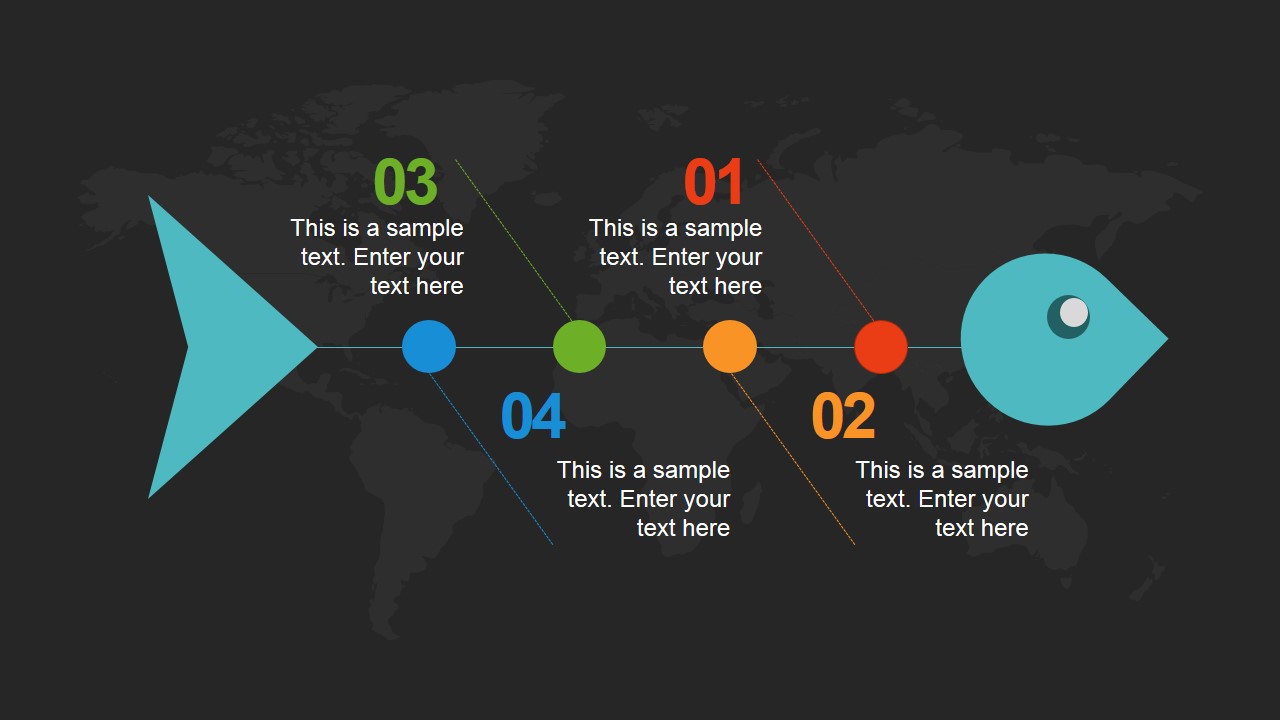 03

This is a sample text. Enter your text here

01

This is a sample text. Enter your text here

04

This is a sample text. Enter your text here

02

This is a sample text. Enter your text here